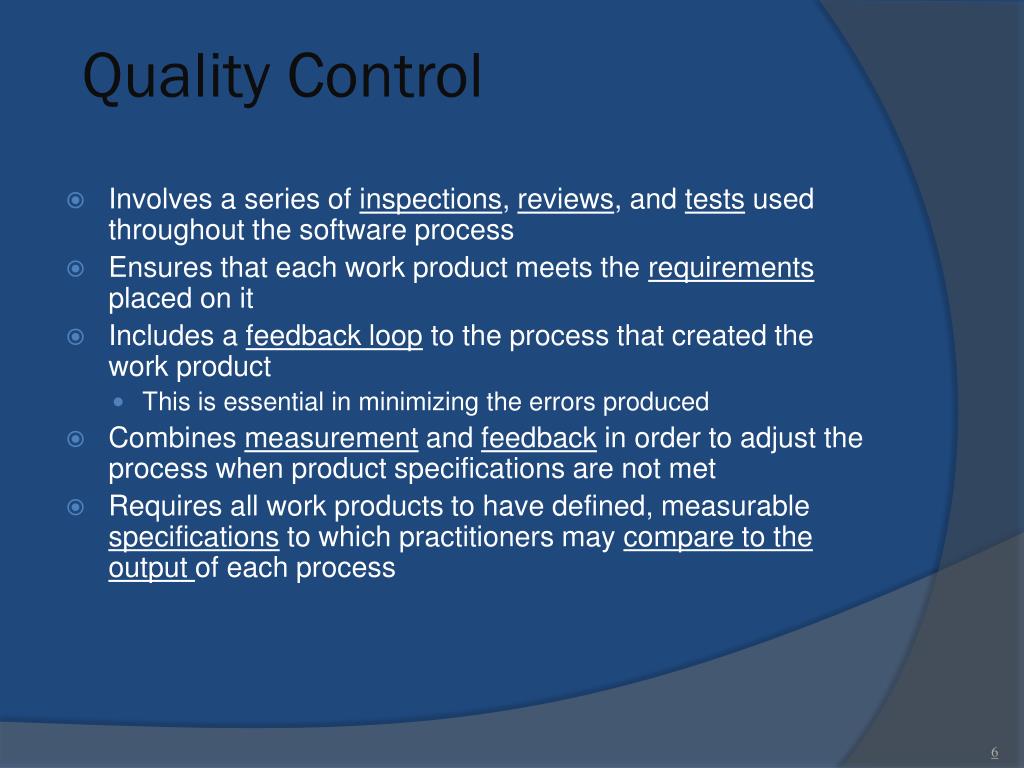 Quality Control

Involves a series of inspections, reviews, and tests used throughout the software process

Ensures that each work product meets the requirements placed on it

Includes a feedback loop to the process that created the work product

This is essential in minimizing the errors produced

Combines measurement and feedback in order to adjust the process when product specifications are not met

Requires all work products to have defined, measurable specifications to which practitioners may compare to the output of each process

6